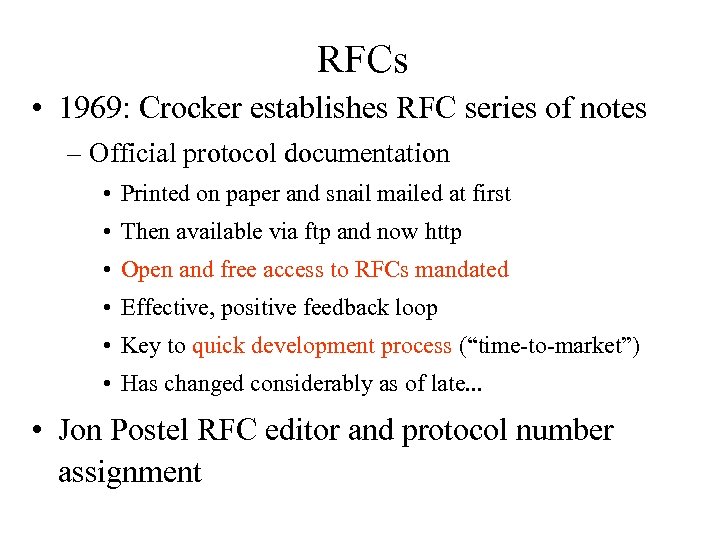 RFCs

• 1969: Crocker establishes RFC series of notes

– Official protocol documentation

• Printed on paper and snail mailed at first

• Then available via ftp and now http

• Open and free access to RFCs mandated

• Effective, positive feedback loop

• Key to quick development process (“time-to-market”)

• Has changed considerably as of late...

• Jon Postel RFC editor and protocol number assignment